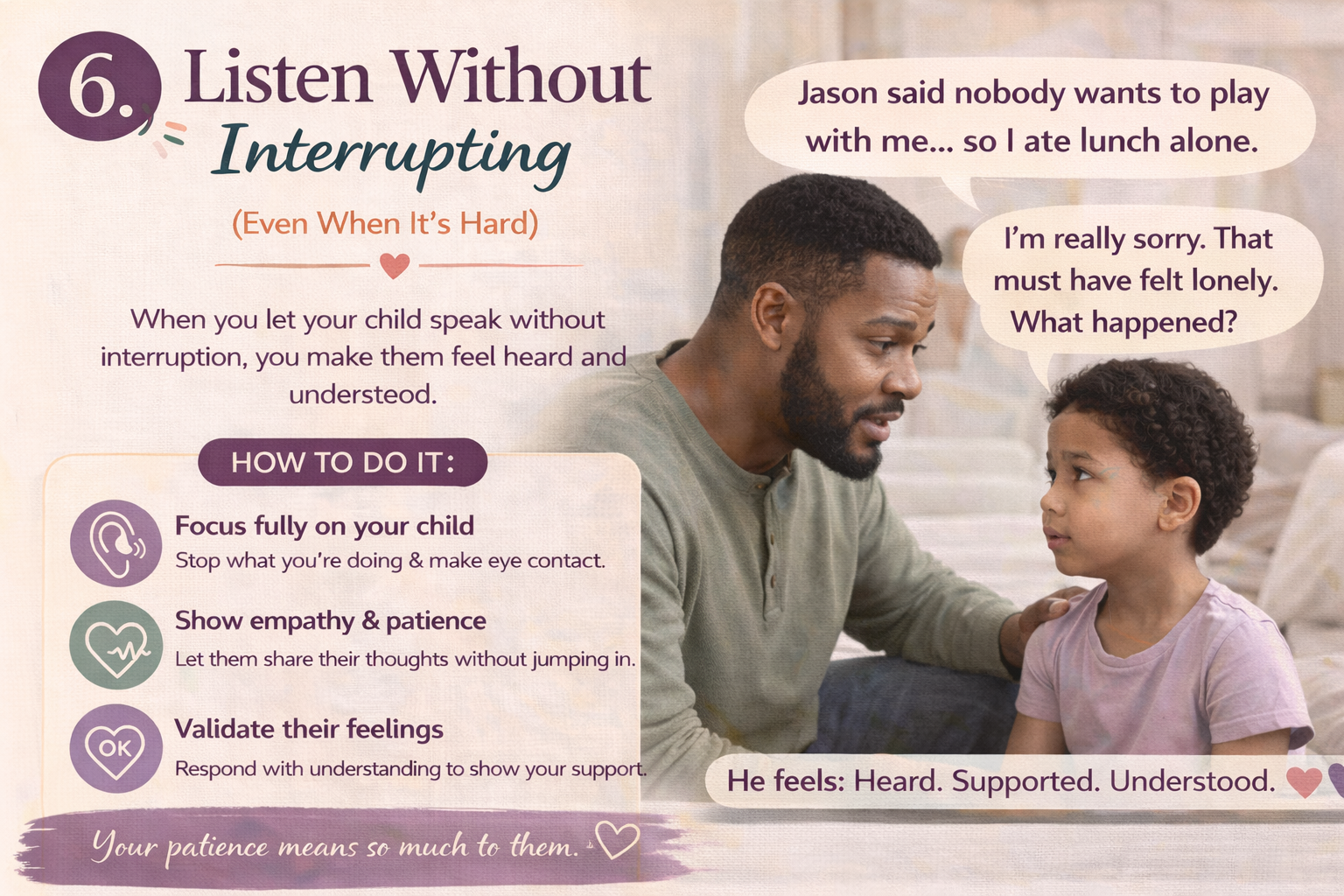 6. Listen Without Interrupting

(Even When It's Hard)

When you let your child speak without interruption, you make them feel heard and understood.

HOW TO DO IT:

Focus fully on your child
Stop what you're doing & make eye contact.

Show empathy & patience
Let them share their thoughts without jumping in.

OK

Validate their feelings
Respond with understanding to show your support.

Your patience means so much to them.

Jason said nobody wants to play with me... so I ate lunch alone.

I'm really sorry. That must have felt lonely. What happened?

He feels: Heard. Supported. Understood.